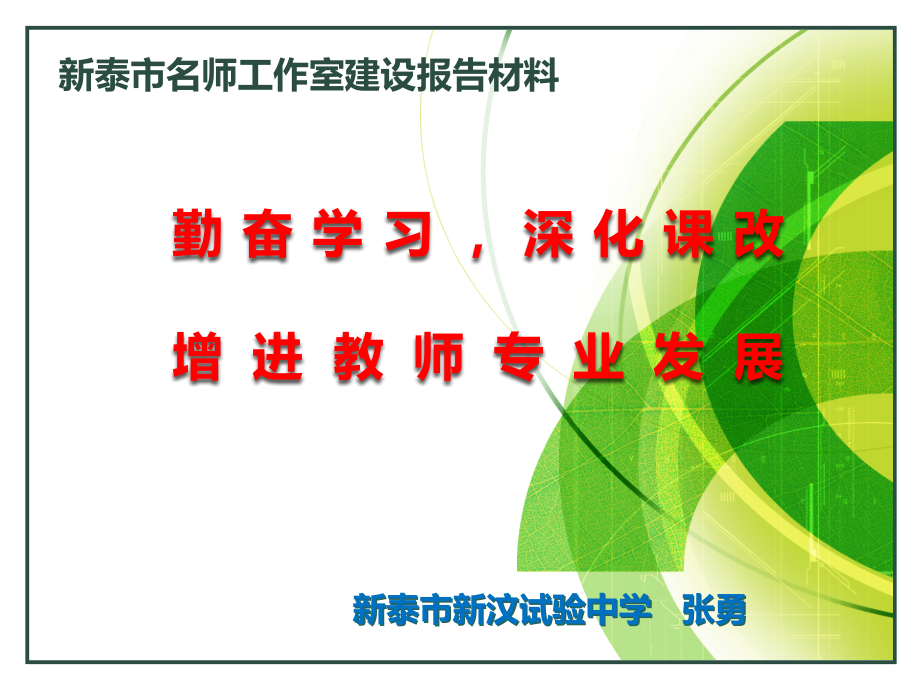 新泰市名师工作室建设报告材料

勤奋学习，深化课改

增进教师专业发展

新泰市新汶试验中学　张勇